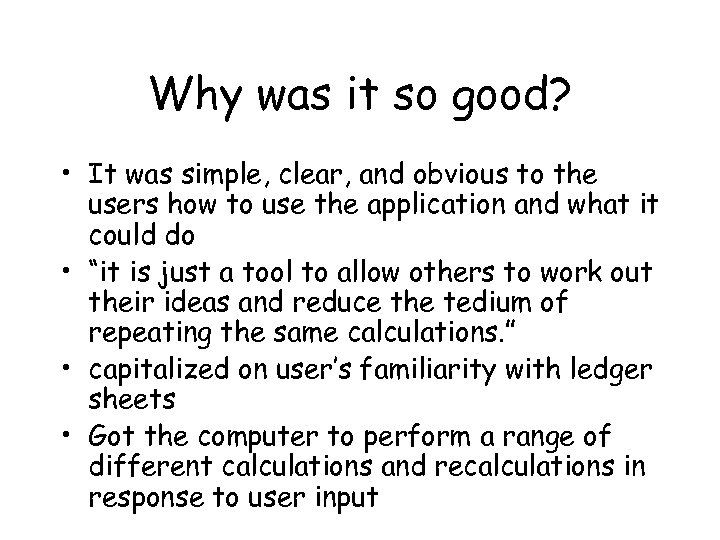 Why was it so good?

• It was simple, clear, and obvious to the users how to use the application and what it could do
• "it is just a tool to allow others to work out their ideas and reduce the tedium of repeating the same calculations."
• capitalized on user's familiarity with ledger sheets
• Got the computer to perform a range of different calculations and recalculations in response to user input